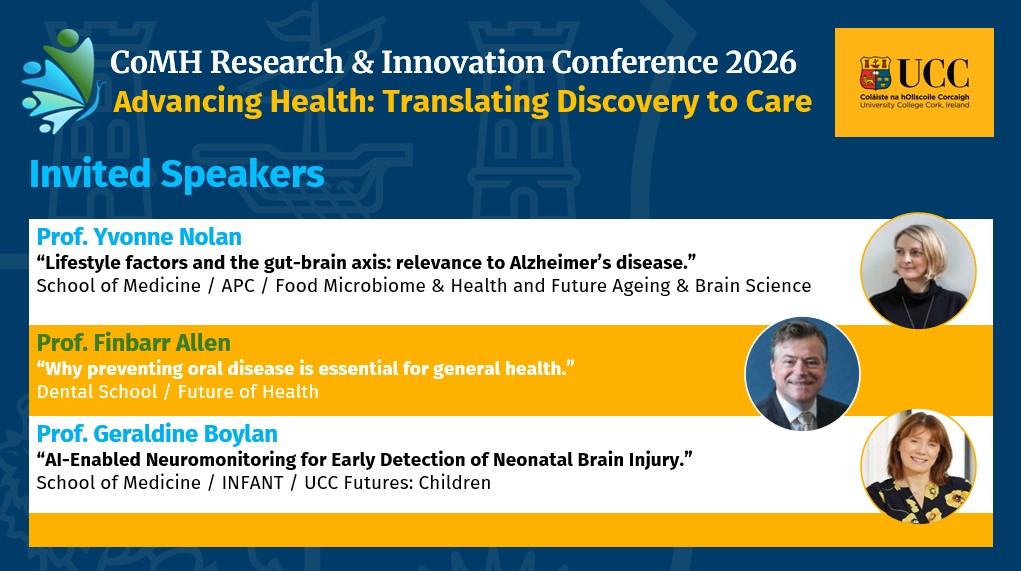 CoMH Research & Innovation Conference 2026
Advancing Health: Translating Discovery to Care

UCC
Coláiste na hOllscoile Corcaigh
University College Cork, Ireland

Invited Speakers

Prof. Yvonne Nolan
“Lifestyle factors and the gut-brain axis: relevance to Alzheimer’s disease.”
School of Medicine / APC / Food Microbiome & Health and Future Ageing & Brain Science

Prof. Finbarr Allen
“Why preventing oral disease is essential for general health.”
Dental School / Future of Health

Prof. Geraldine Boylan
“AI-Enabled Neuromonitoring for Early Detection of Neonatal Brain Injury.”
School of Medicine / INFANT / UCC Futures: Children